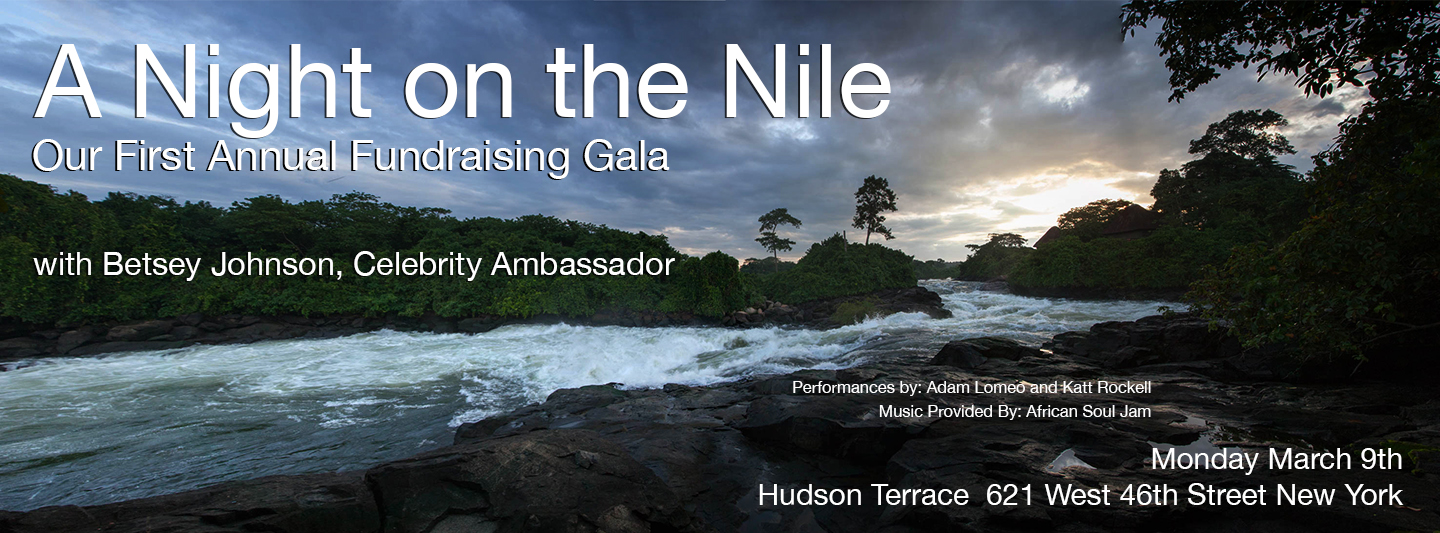 A Night on the Nile
Our First Annual Fundraising Gala

with Betsey Johnson, Celebrity Ambassador

Performances by: Adam Lomeo and Katt Rockell
Music Provided By: African Soul Jam

Monday March 9th
Hudson Terrace 621 West 46th Street New York